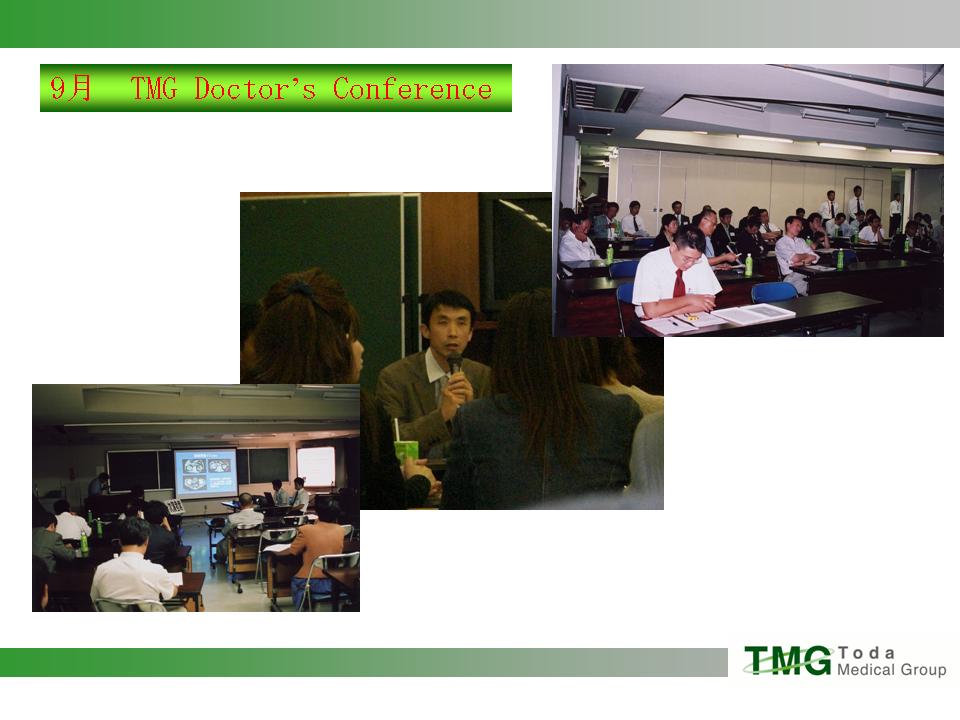 9月 TMG Doctor's Conference

TMG Toda Medical Group